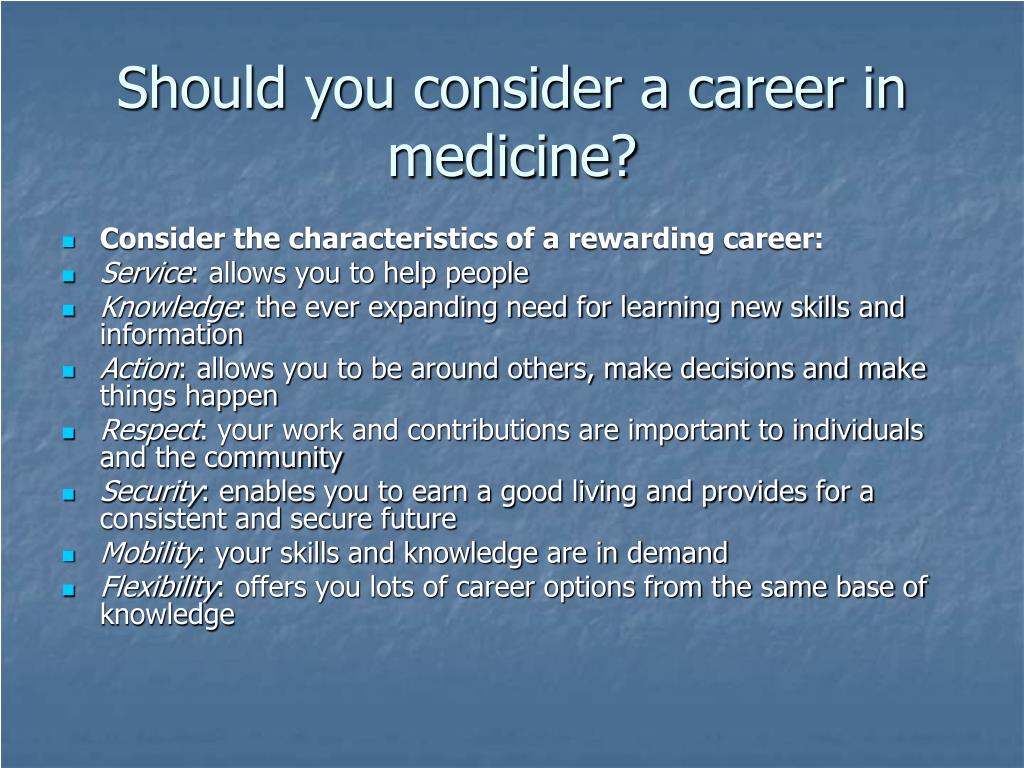 Should you consider a career in medicine?

- Consider the characteristics of a rewarding career:
- Service: allows you to help people
- Knowledge: the ever expanding need for learning new skills and information
- Action: allows you to be around others, make decisions and make things happen
- Respect: your work and contributions are important to individuals and the community
- Security: enables you to earn a good living and provides for a consistent and secure future
- Mobility: your skills and knowledge are in demand
- Flexibility: offers you lots of career options from the same base of knowledge